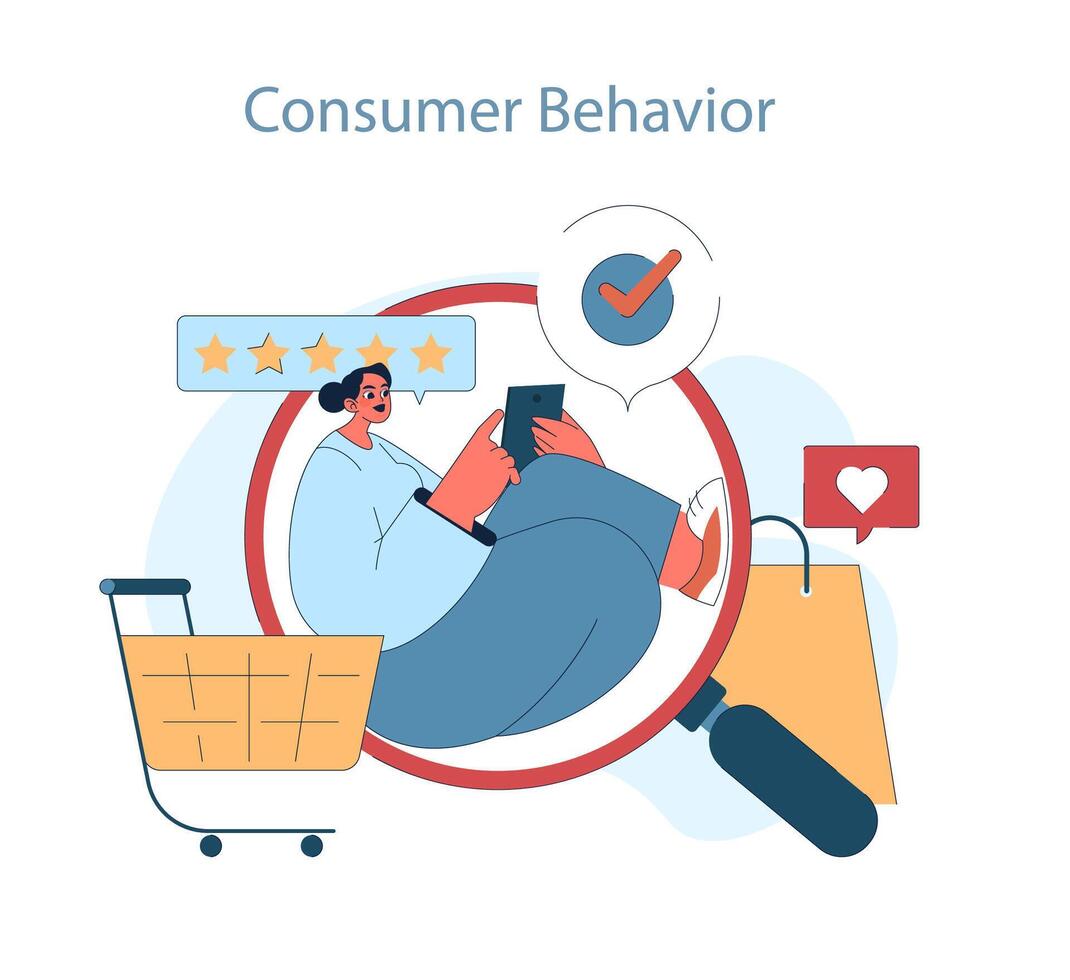 Consumer Behavior